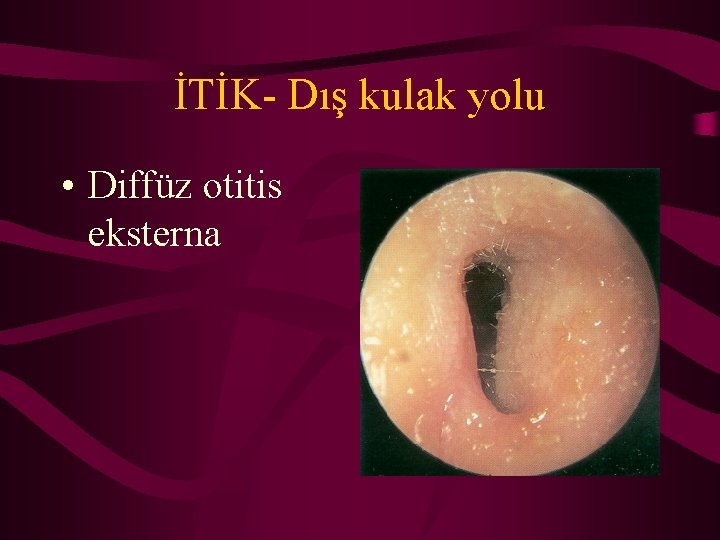 İTİK- Dış kulak yolu

• Diffüz otitis eksterna